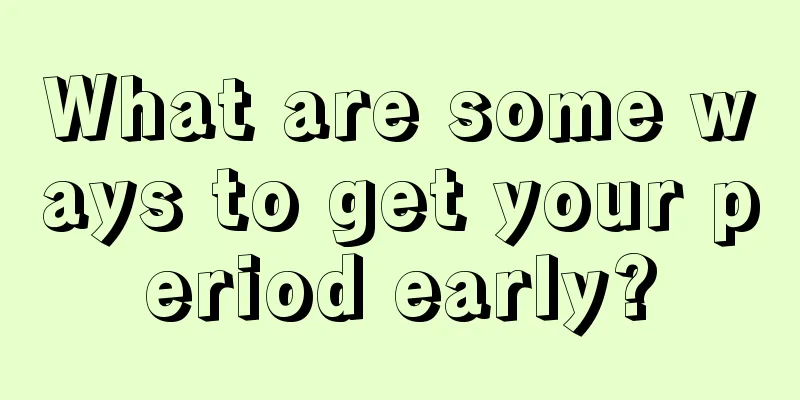 What are some ways to get your period early?